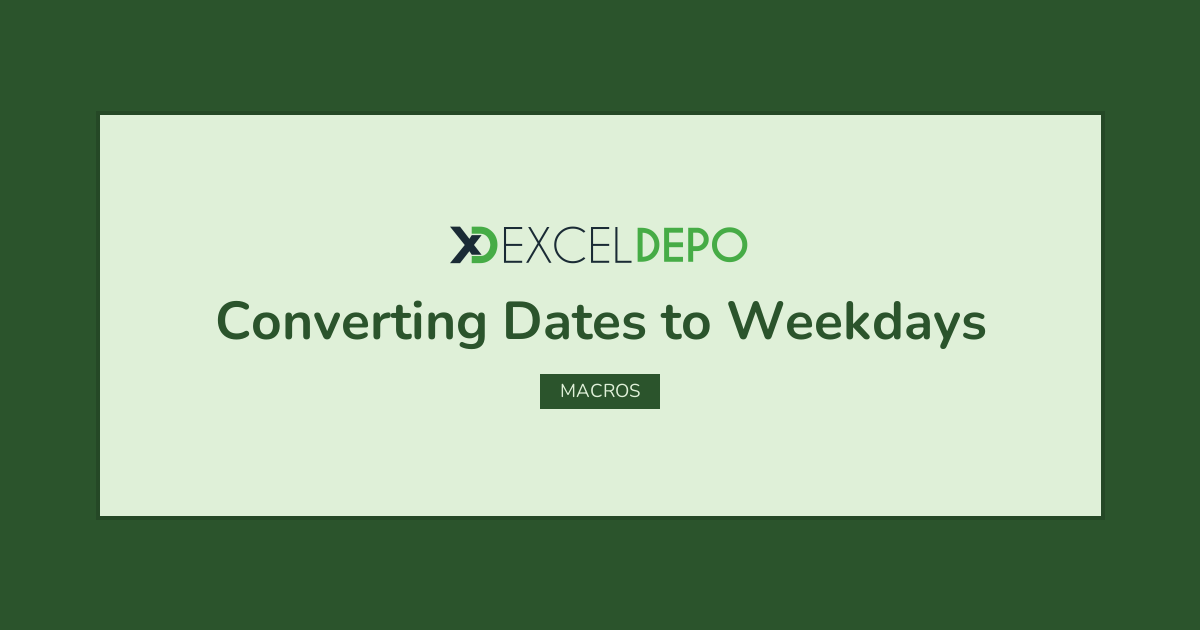 XD EXCELDEPO

Converting Dates to Weekdays

MACROS